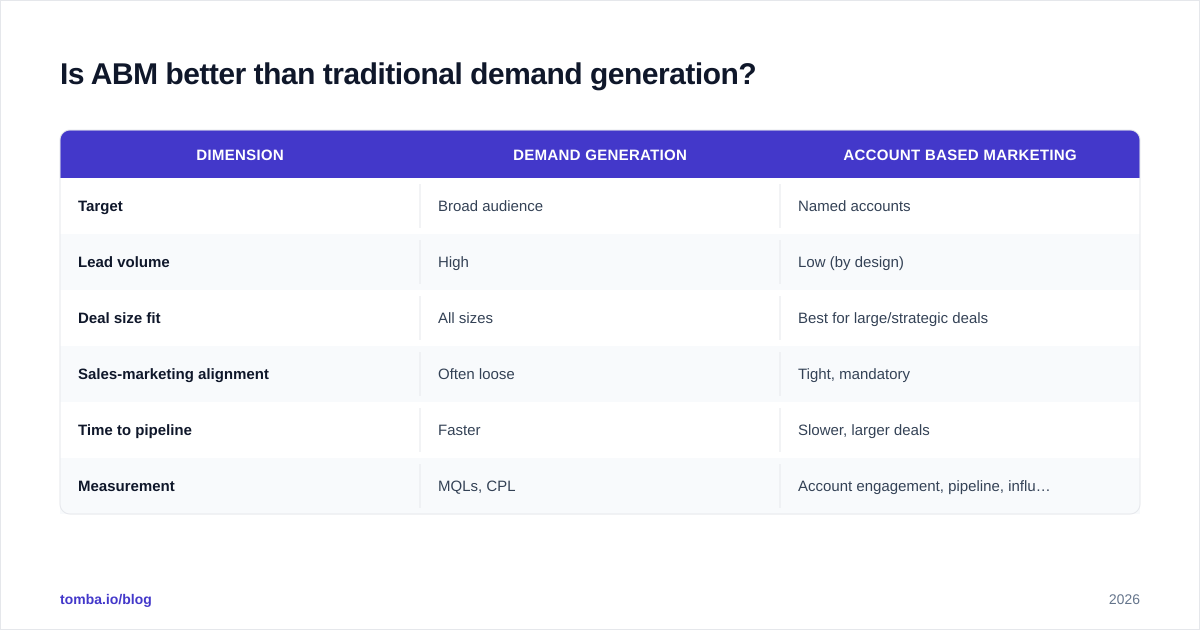 Is ABM better than traditional demand generation?

| DIMENSION | DEMAND GENERATION | ACCOUNT BASED MARKETING |
|---|---|---|
| Target | Broad audience | Named accounts |
| Lead volume | High | Low (by design) |
| Deal size fit | All sizes | Best for large/strategic deals |
| Sales-marketing alignment | Often loose | Tight, mandatory |
| Time to pipeline | Faster | Slower, larger deals |
| Measurement | MQLs, CPL | Account engagement, pipeline, influ… |

tomba.io/blog

2026